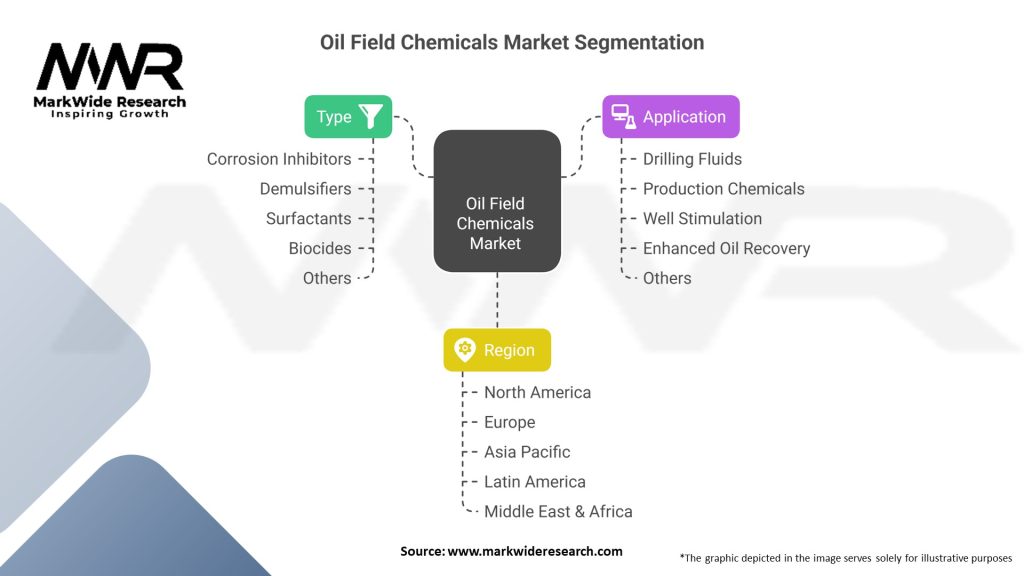 MWR
MarkWide Research
Inspiring Growth

Oil Field Chemicals Market Segmentation

Type
Corrosion Inhibitors
Demulsifiers
Surfactants
Biocides
Others

Oil Field Chemicals Market

Application
Drilling Fluids
Production Chemicals
Well Stimulation
Enhanced Oil Recovery
Others

Region
North America
Europe
Asia Pacific
Latin America
Middle East & Africa

Source: www.markwideresearch.com

*The graphic depicted in the image serves solely for illustrative purposes